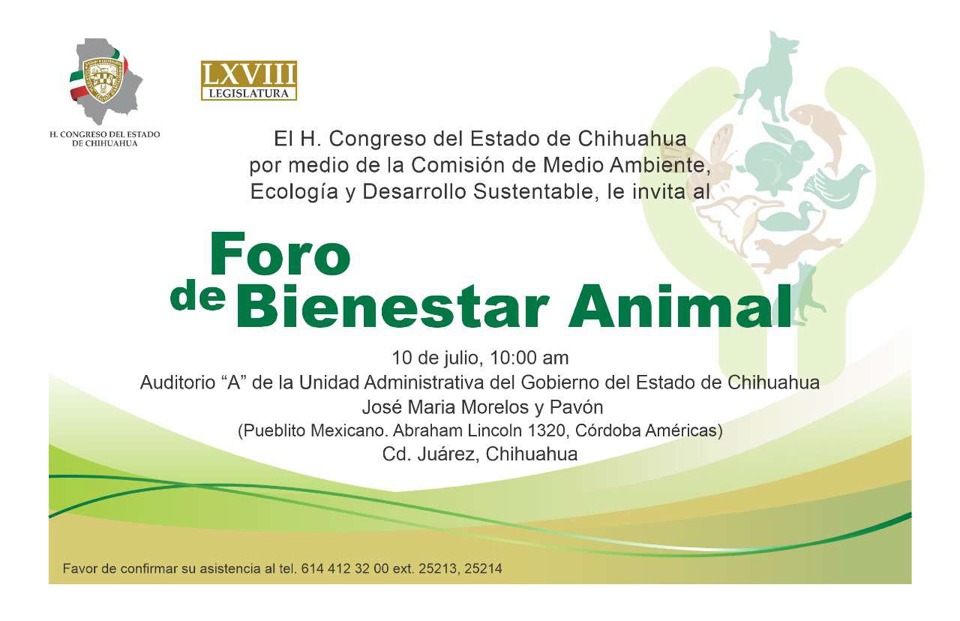 H. CONGRESO DEL ESTADO DE CHIHUAHUA

LXVIII
LEGISLATURA

El H. Congreso del Estado de Chihuahua por medio de la Comisión de Medio Ambiente, Ecología y Desarrollo Sustentable, le invita al

Foro de Bienestar Animal

10 de julio, 10:00 am
Auditorio “A” de la Unidad Administrativa del Gobierno del Estado de Chihuahua
José Maria Morelos y Pavón
(Pueblito Mexicano. Abraham Lincoln 1320, Córdoba Américas)
Cd. Juárez, Chihuahua

Favor de confirmar su asistencia al tel. 614 412 32 00 ext. 25213, 25214